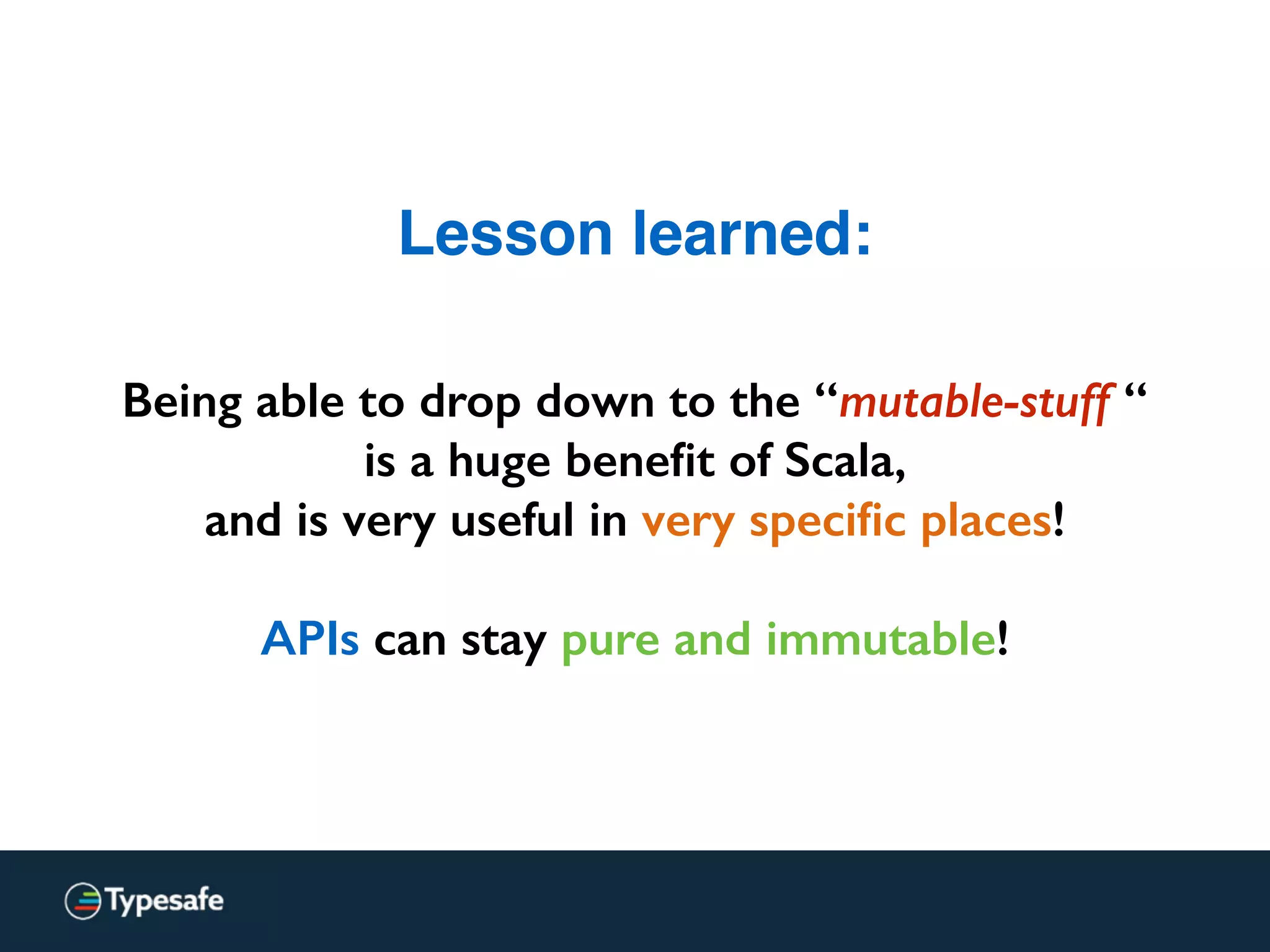 Lesson learned:

Being able to drop down to the “mutable-stuff “ is a huge benefit of Scala, and is very useful in very specific places!

APIs can stay pure and immutable!

Typesafe